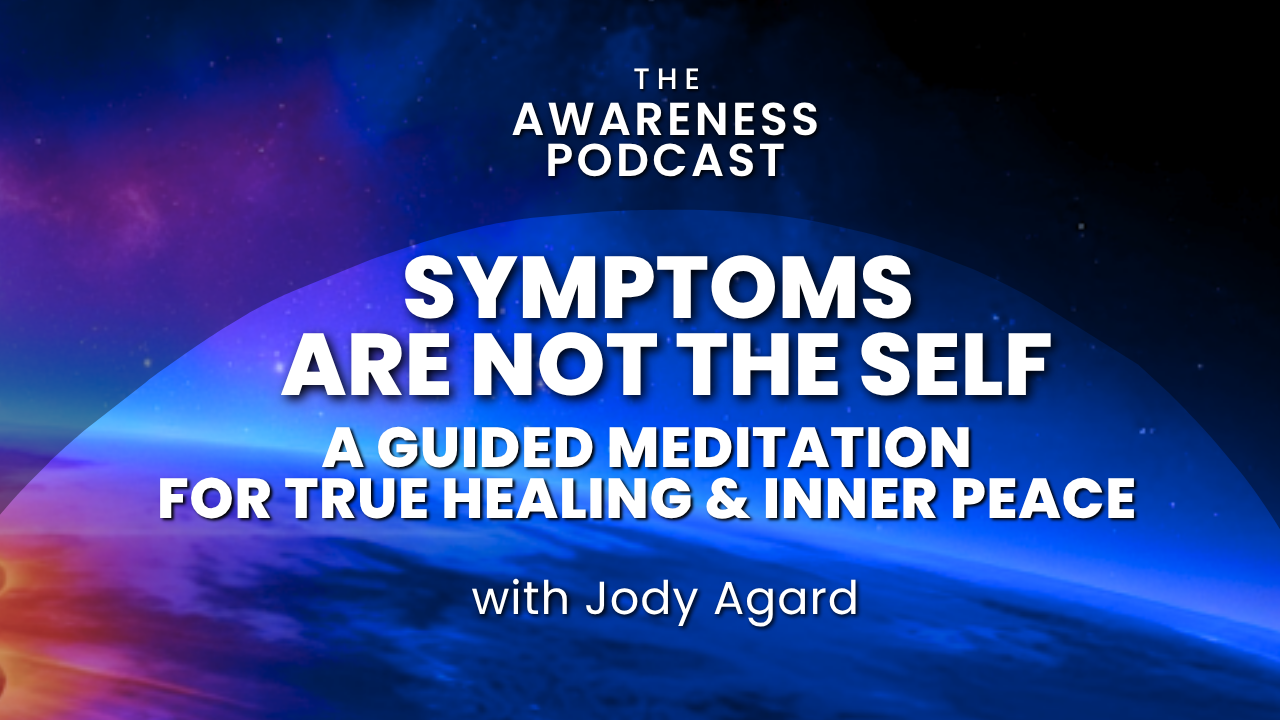 THE
AWARENESS
PODCAST

SYMPTOMS
ARE NOT THE SELF
A GUIDED MEDITATION
FOR TRUE HEALING & INNER PEACE

with Jody Agard